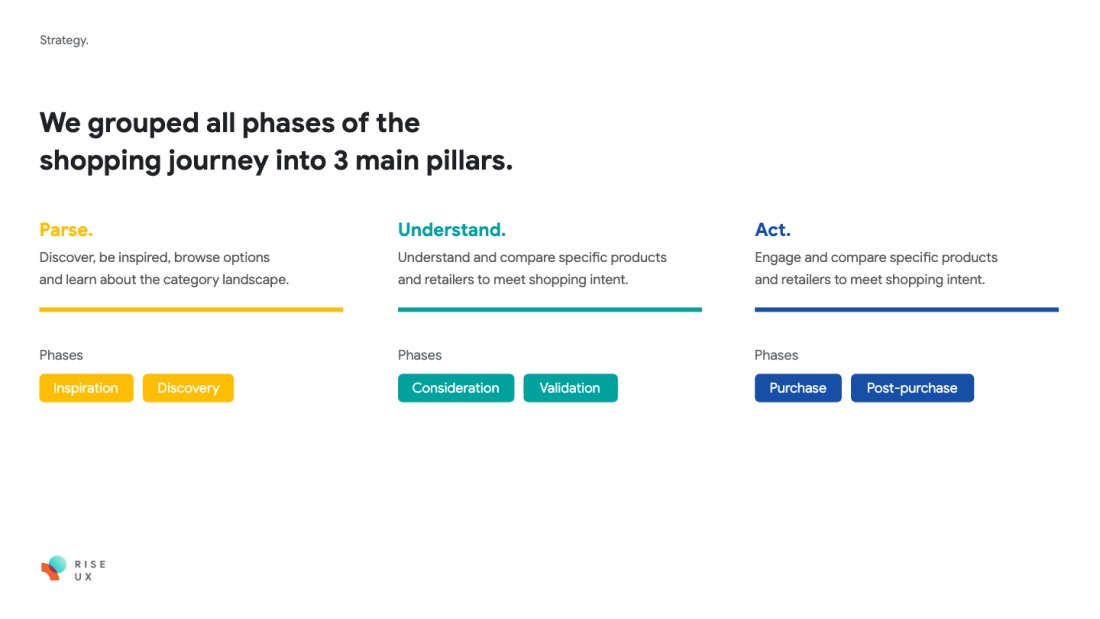 Strategy.

We grouped all phases of the shopping journey into 3 main pillars.

Parse.
Discover, be inspired, browse options and learn about the category landscape.

Phases
Inspiration
Discovery

Understand.
Understand and compare specific products and retailers to meet shopping intent.

Phases
Consideration
Validation

Act.
Engage and compare specific products and retailers to meet shopping intent.

Phases
Purchase
Post-purchase

RISE UX